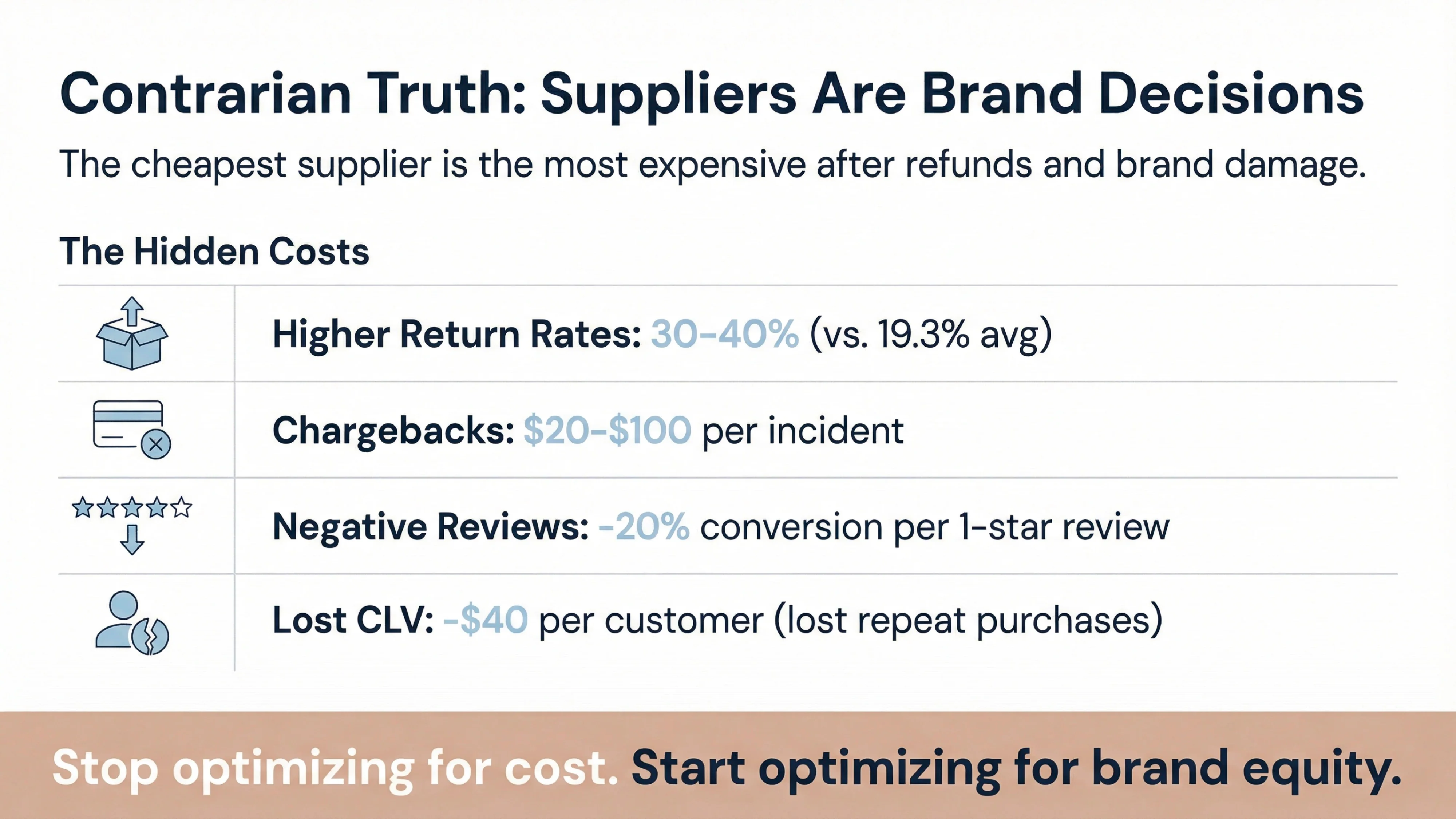 Contrarian Truth: Suppliers Are Brand Decisions

The cheapest supplier is the most expensive after refunds and brand damage.

The Hidden Costs

Higher Return Rates: 30-40% (vs. 19.3% avg)

Chargebacks: \$20-\$100 per incident

Negative Reviews: -20% conversion per 1-star review

Lost CLV: -\$40 per customer (lost repeat purchases)

Stop optimizing for cost. Start optimizing for brand equity.